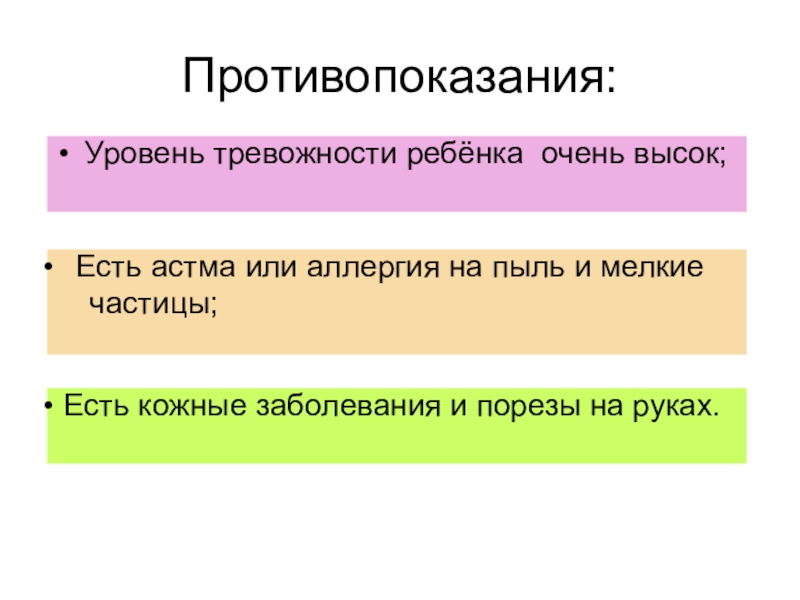 Противопоказания:

• Уровень тревожности ребёнка очень высок;

• Есть астма или аллергия на пыль и мелкие частицы;

• Есть кожные заболевания и порезы на руках.